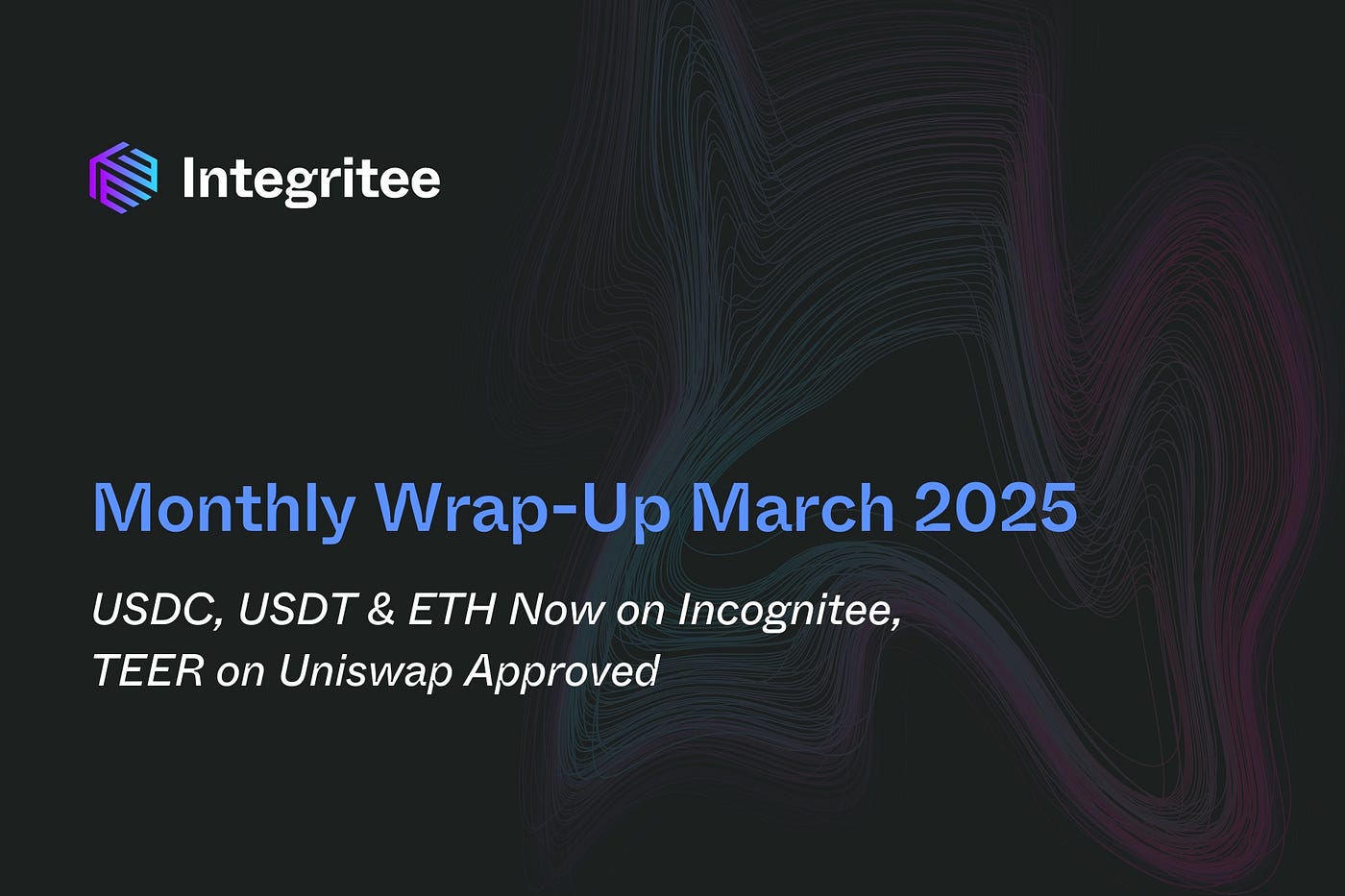 Integritee

Monthly Wrap-Up March 2025

USDC, USDT & ETH Now on Incognitee, TEER on Uniswap Approved